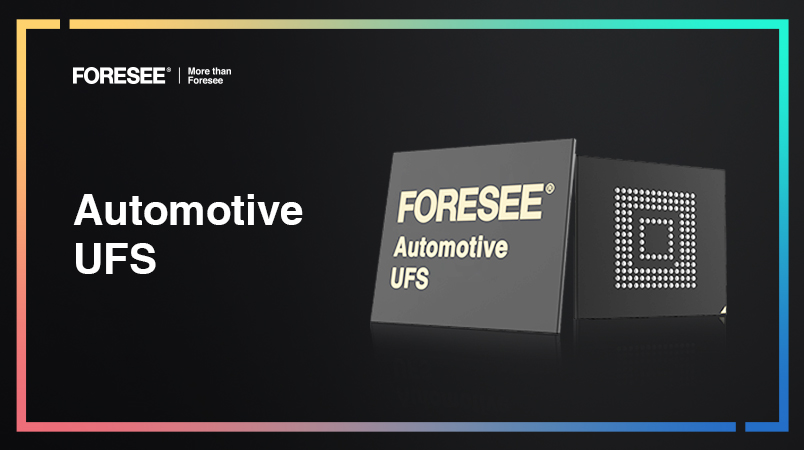 FORESEE® | More than Foresee

Automotive UFS

FORESEE®
Automotive
UFS